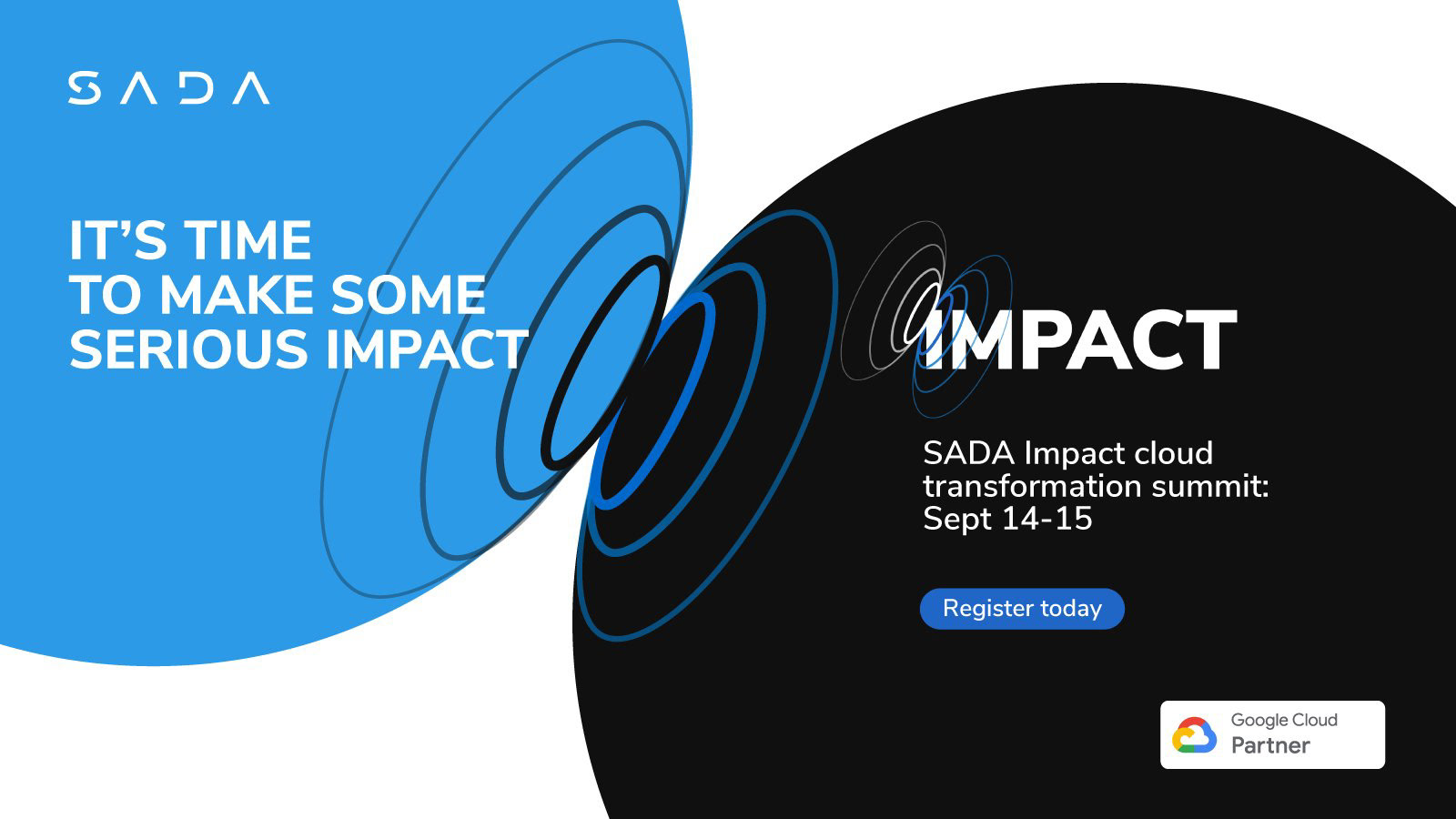 SADA

IT'S TIME TO MAKE SOME SERIOUS IMPACT

IMPACT

SADA Impact cloud transformation summit: Sept 14-15

Register today

Google Cloud Partner